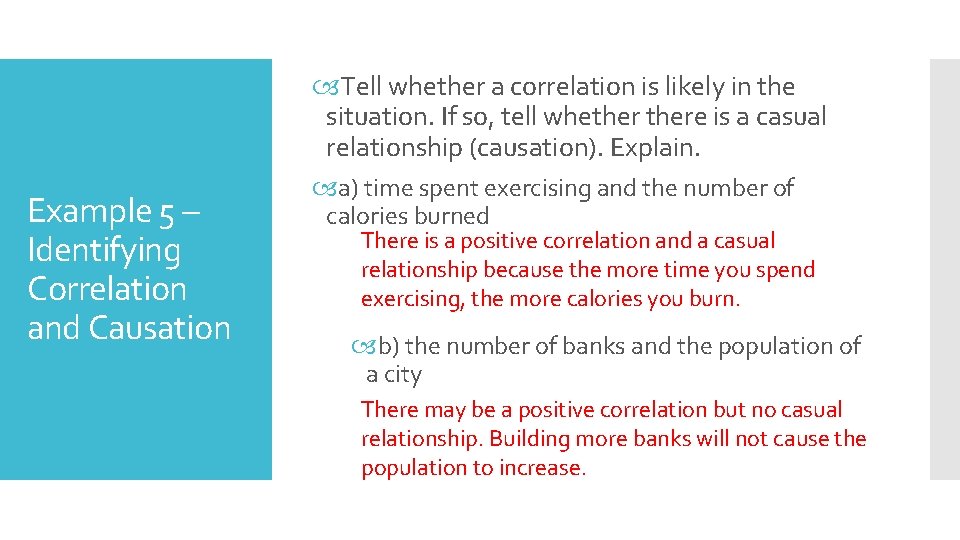 Example 5 – Identifying Correlation and Causation

Tell whether a correlation is likely in the situation. If so, tell whether there is a casual relationship (causation). Explain.

a) time spent exercising and the number of calories burned

There is a positive correlation and a casual relationship because the more time you spend exercising, the more calories you burn.

b) the number of banks and the population of a city

There may be a positive correlation but no casual relationship. Building more banks will not cause the population to increase.